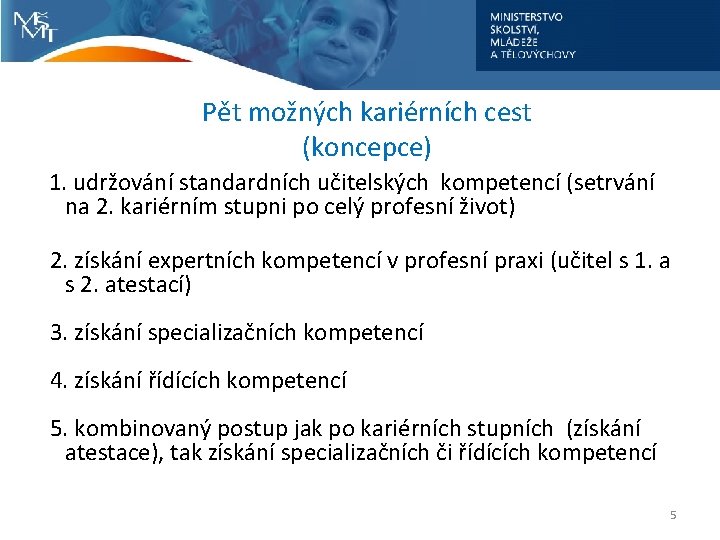 MŠMT

MINISTERSTVO
ŠKOLSTVÍ,
MLÁDEŽE
A TĚLOVÝCHOVY

Pět možných kariérních cest
(koncepce)

1. udržování standardních učitelských kompetencí (setrvání na 2. kariérním stupni po celý profesní život)

2. získání expertních kompetencí v profesní praxi (učitel s 1. a s 2. atestací)

3. získání specializačních kompetencí

4. získání řídících kompetencí

5. kombinovaný postup jak po kariérních stupních (získání atestace), tak získání specializačních či řídících kompetencí

5